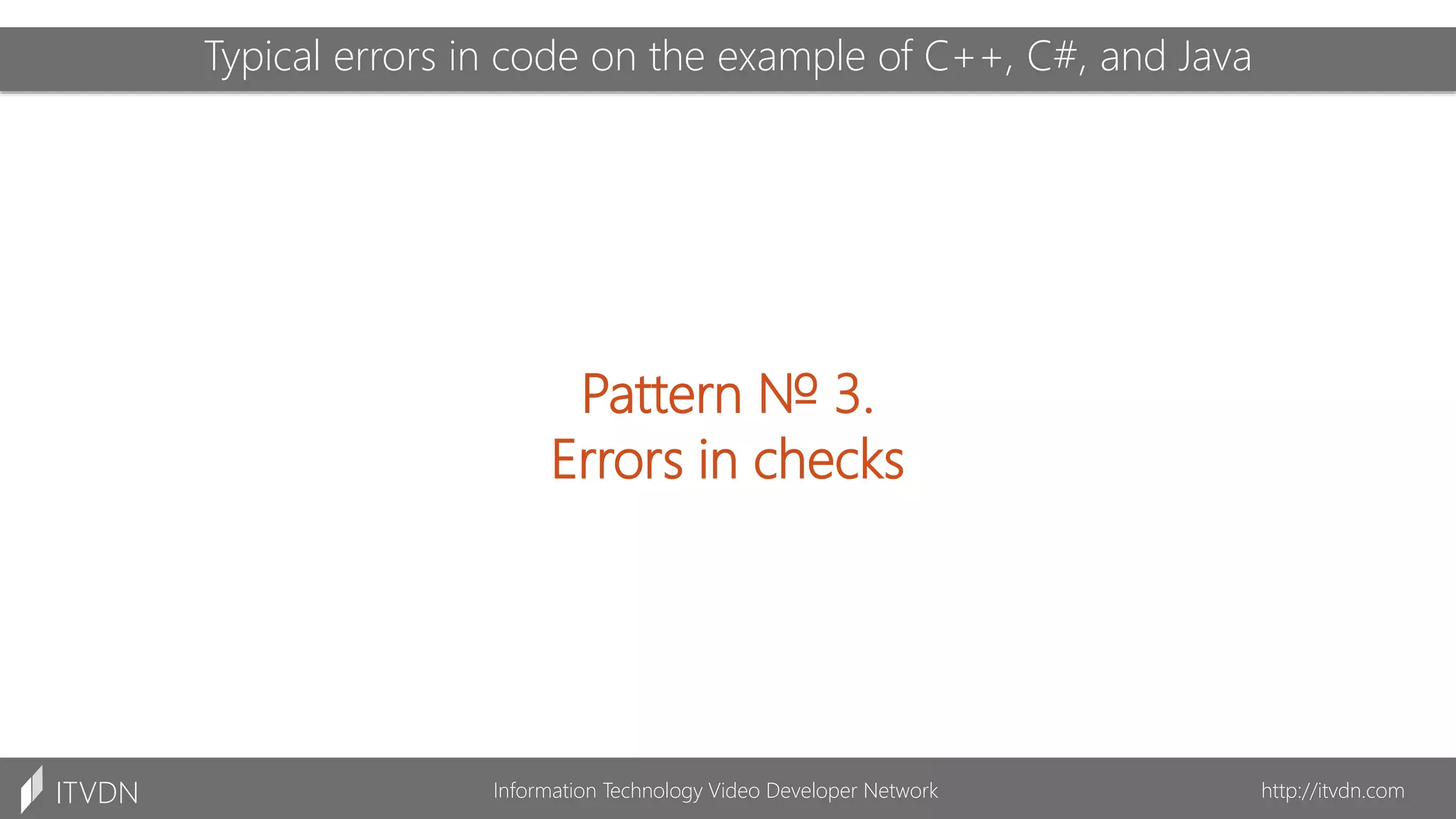 Typical errors in code on the example of C++, C#, and Java

Pattern № 3.
Errors in checks

ITVDN

Information Technology Video Developer Network

http://itvdn.com